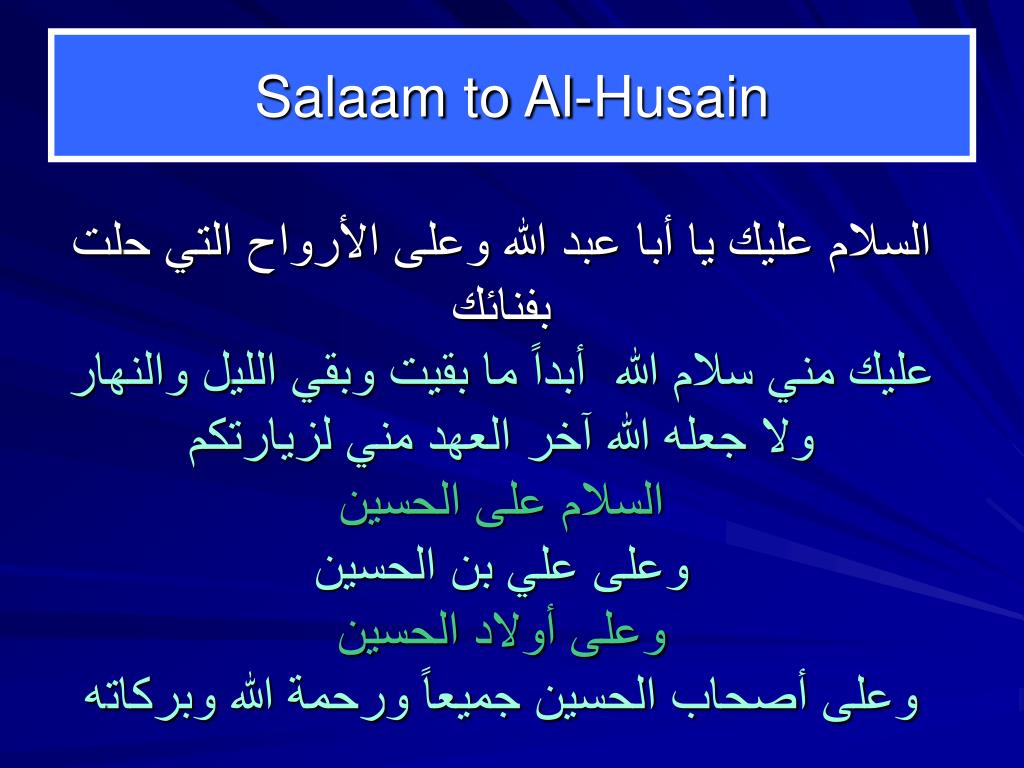 Salaam to Al-Husain

السلام عليك يا أبا عبد الله وعلى الأرواح التي حلت بفنائك
عليك مني سلام الله أبداً ما بقيت وبقي الليل والنهار
ولا جعله الله آخر العهد مني لزيارتكم
السلام على الحسين
وعلى علي بن الحسين
وعلى أولاد الحسين
وعلى أصحاب الحسين جميعاً ورحمة الله وبركاته